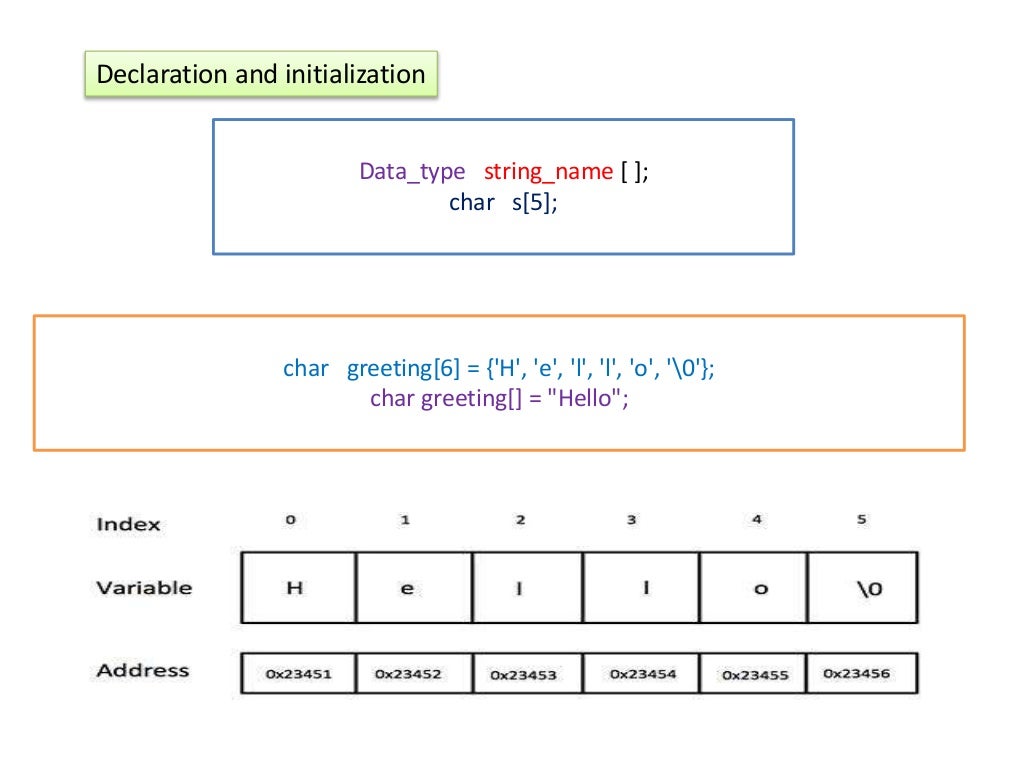 Declaration and initialization

Data_type string_name [ ];
char s[5];

char greeting[6] = {'H', 'e', 'l', 'l', 'o', '\0'};
char greeting[] = "Hello";

| Index | 0 | 1 | 2 | 3 | 4 | 5 |
|---|---|---|---|---|---|---|
| Variable | H | e | l | l | o | \0 |
| Address | 0x23451 | 0x23452 | 0x23453 | 0x23454 | 0x23455 | 0x23456 |